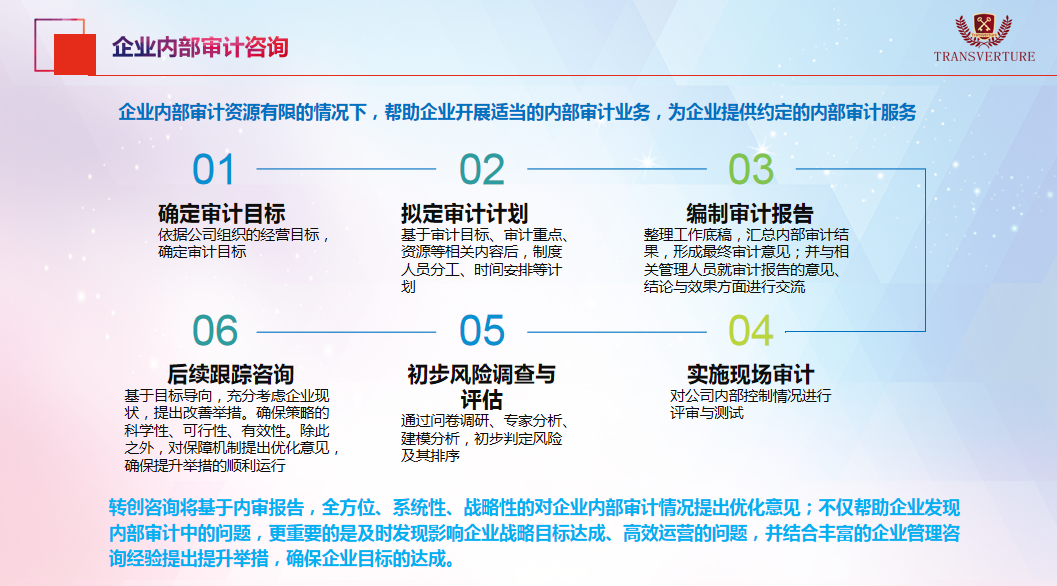 企业内部审计咨询

TRANSVERTURE

企业内部审计资源有限的情况下，帮助企业开展适当的内部审计业务，为企业提供约定的内部审计服务

01
确定审计目标
依据公司组织的经营目标，确定审计目标

02
拟定审计计划
基于审计目标、审计重点、资源等相关内容后，制度人员分工、时间安排等计划

03
编制审计报告
整理工作底稿，汇总内部审计结果，形成最终审计意见；并与相关管理人员就审计报告的意见、结论与效果方面进行交流

06
后续跟踪咨询
基于目标导向，充分考虑企业现状，提出改善举措。确保策略的科学性、可行性、有效性。除此之外，对保障机制提出优化意见，确保提升举措的顺利运行

05
初步风险调查与评估
通过问卷调研、专家分析、建模分析，初步判定风险及其排序

04
实施现场审计
对公司内部控制情况进行评审与测试

转创咨询将基于内审报告，全方位、系统性、战略性的对企业内部审计情况提出优化意见；不仅帮助企业发现内部审计中的问题，更重要的是及时发现影响企业战略目标达成、高效运营的问题，并结合丰富的企业管理咨询经验提出提升举措，确保企业目标的达成。